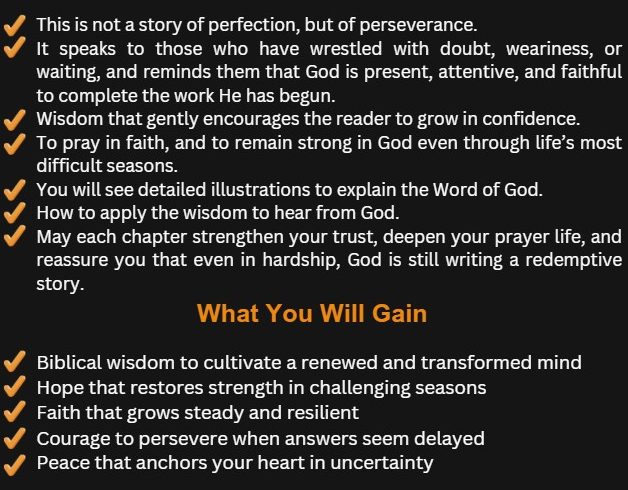 ✓ This is not a story of perfection, but of perseverance.
✓ It speaks to those who have wrestled with doubt, weariness, or waiting, and reminds them that God is present, attentive, and faithful to complete the work He has begun.
✓ Wisdom that gently encourages the reader to grow in confidence.
✓ To pray in faith, and to remain strong in God even through life's most difficult seasons.
✓ You will see detailed illustrations to explain the Word of God.
✓ How to apply the wisdom to hear from God.
✓ May each chapter strengthen your trust, deepen your prayer life, and reassure you that even in hardship, God is still writing a redemptive story.

What You Will Gain

✓ Biblical wisdom to cultivate a renewed and transformed mind
✓ Hope that restores strength in challenging seasons
✓ Faith that grows steady and resilient
✓ Courage to persevere when answers seem delayed
✓ Peace that anchors your heart in uncertainty